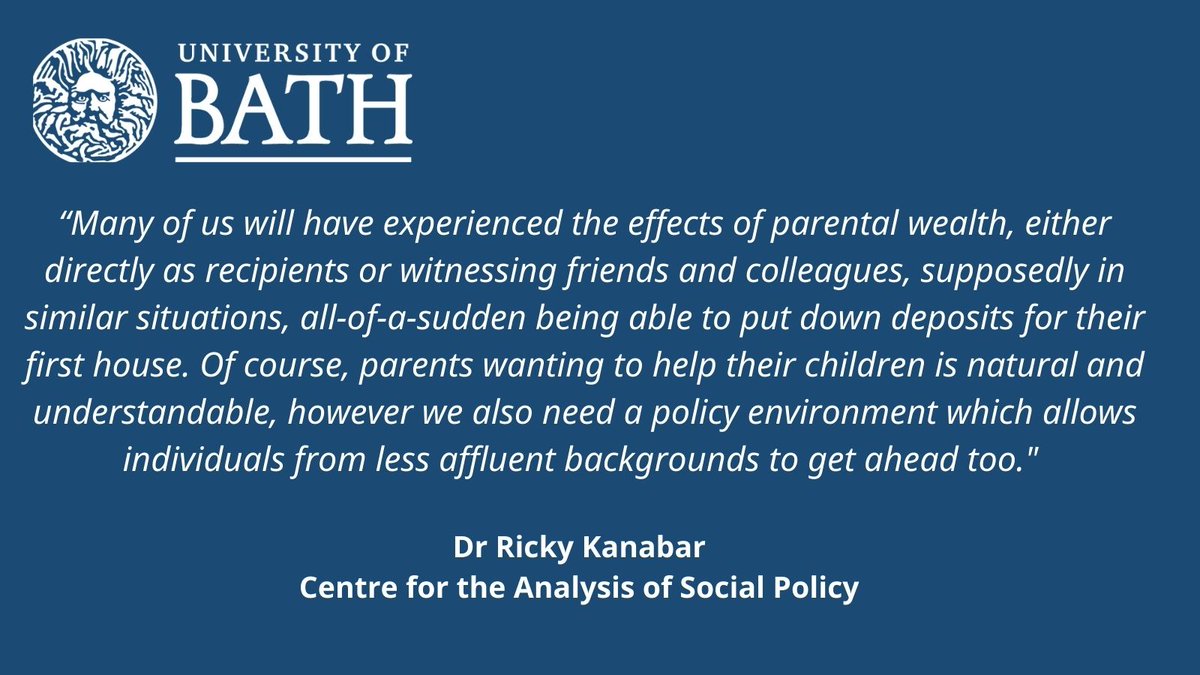 UNIVERSITY OF
BATH

“Many of us will have experienced the effects of parental wealth, either directly as recipients or witnessing friends and colleagues, supposedly in similar situations, all-of-a-sudden being able to put down deposits for their first house. Of course, parents wanting to help their children is natural and understandable, however we also need a policy environment which allows individuals from less affluent backgrounds to get ahead too."

Dr Ricky Kanabar
Centre for the Analysis of Social Policy